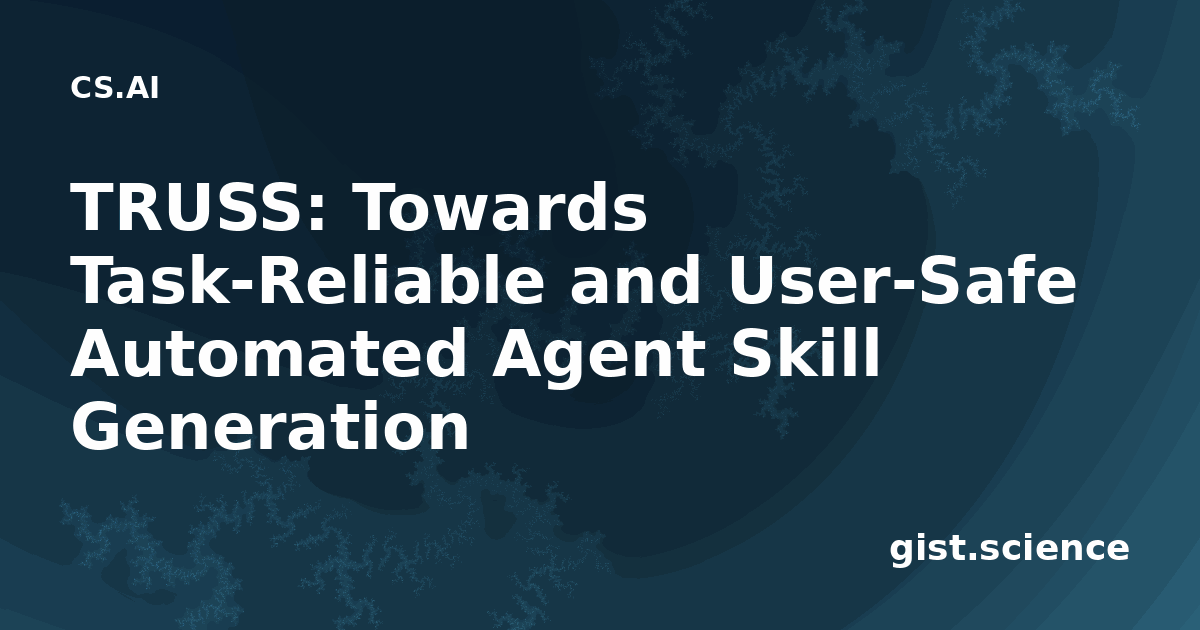 CS.AI

TRUSS: Towards Task-Reliable and User-Safe Automated Agent Skill Generation

gist.science